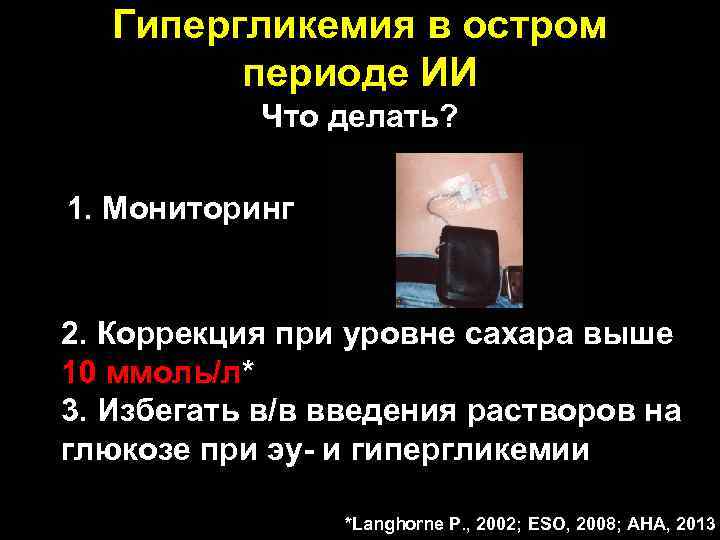 Гипергликемия в остром периоде ИИ
Что делать?

1. Мониторинг

2. Коррекция при уровне сахара выше 10 ммоль/л*
3. Избегать в/в введения растворов на глюкозе при эу- и гипергликемии

*Langhorne P., 2002; ESO, 2008; AHA, 2013